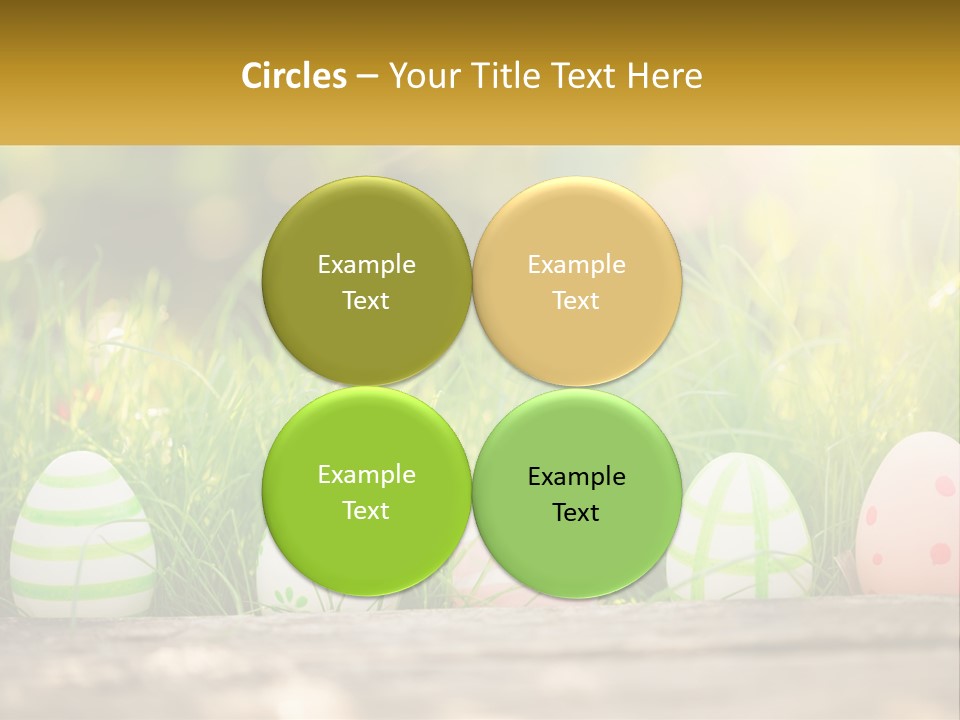 Circles – Your Title Text Here

Example Text

Example Text

Example Text

Example Text